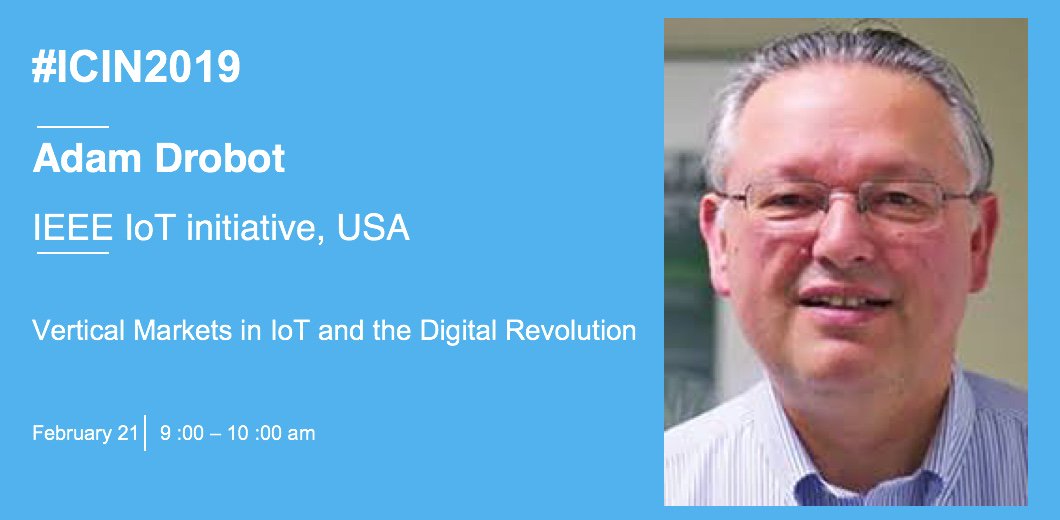 #ICIN2019

Adam Drobot

IEEE IoT initiative, USA

Vertical Markets in IoT and the Digital Revolution

February 21 | 9 :00 – 10 :00 am